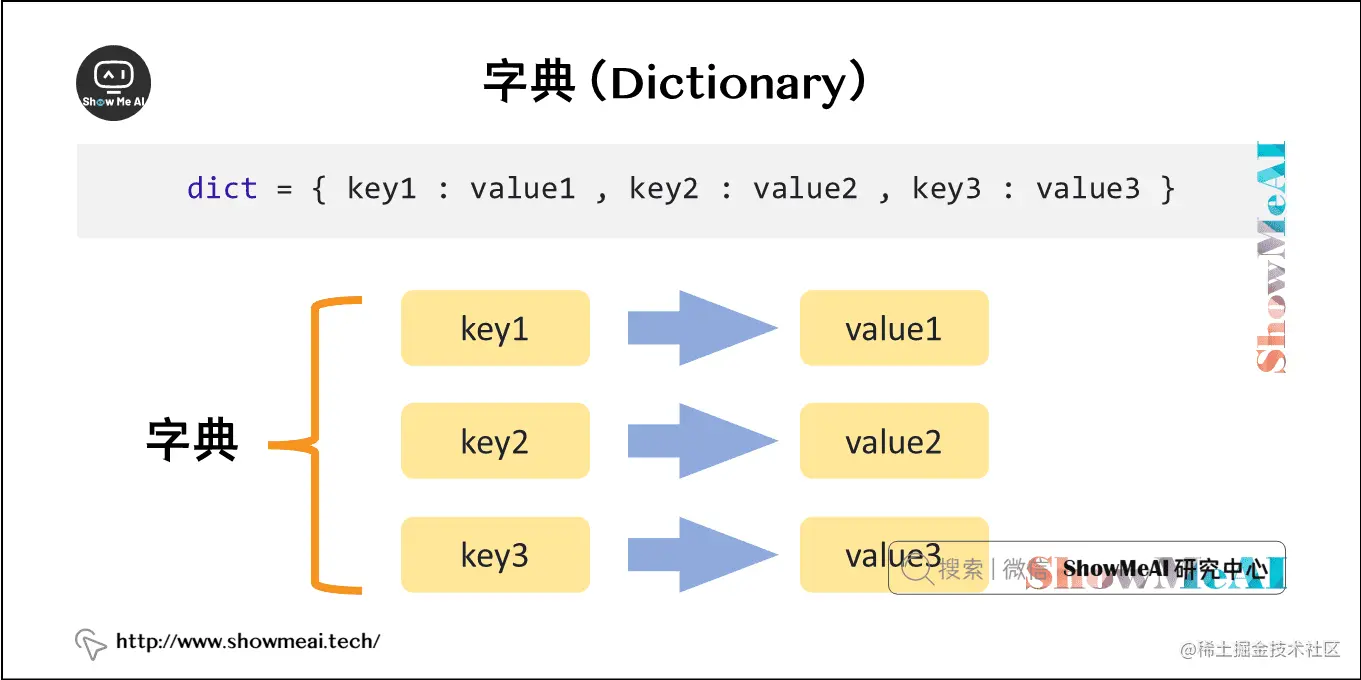 Show Me AI

字典（Dictionary）

dict = { key1 : value1 , key2 : value2 , key3 : value3 }

ShowMeAI

字典

key1

value1

key2

value2

key3

value3

搜索 | 微信 ShowMeAI 研究中心

ShowMeAI

http://www.showmeai.tech/

@稀土掘金技术社区